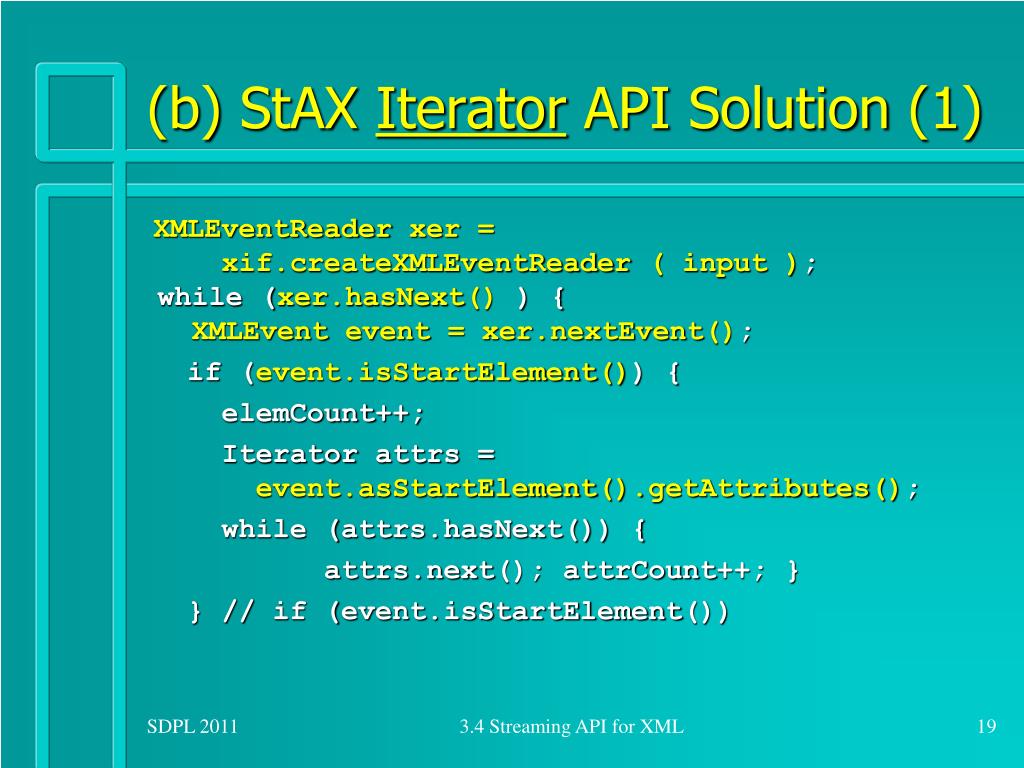 (b) StAX Iterator API Solution (1)

XMLEventReader xer =
    xif.createXMLEventReader ( input );
while (xer.hasNext() ) {
  XMLEvent event = xer.nextEvent();
  if (event.isStartElement()) {
    elemCount++;
    Iterator attrs =
      event.asStartElement().getAttributes();
    while (attrs.hasNext()) {
        attrs.next(); attrCount++; }
  } // if (event.isStartElement())

SDPL 2011

3.4 Streaming API for XML

19